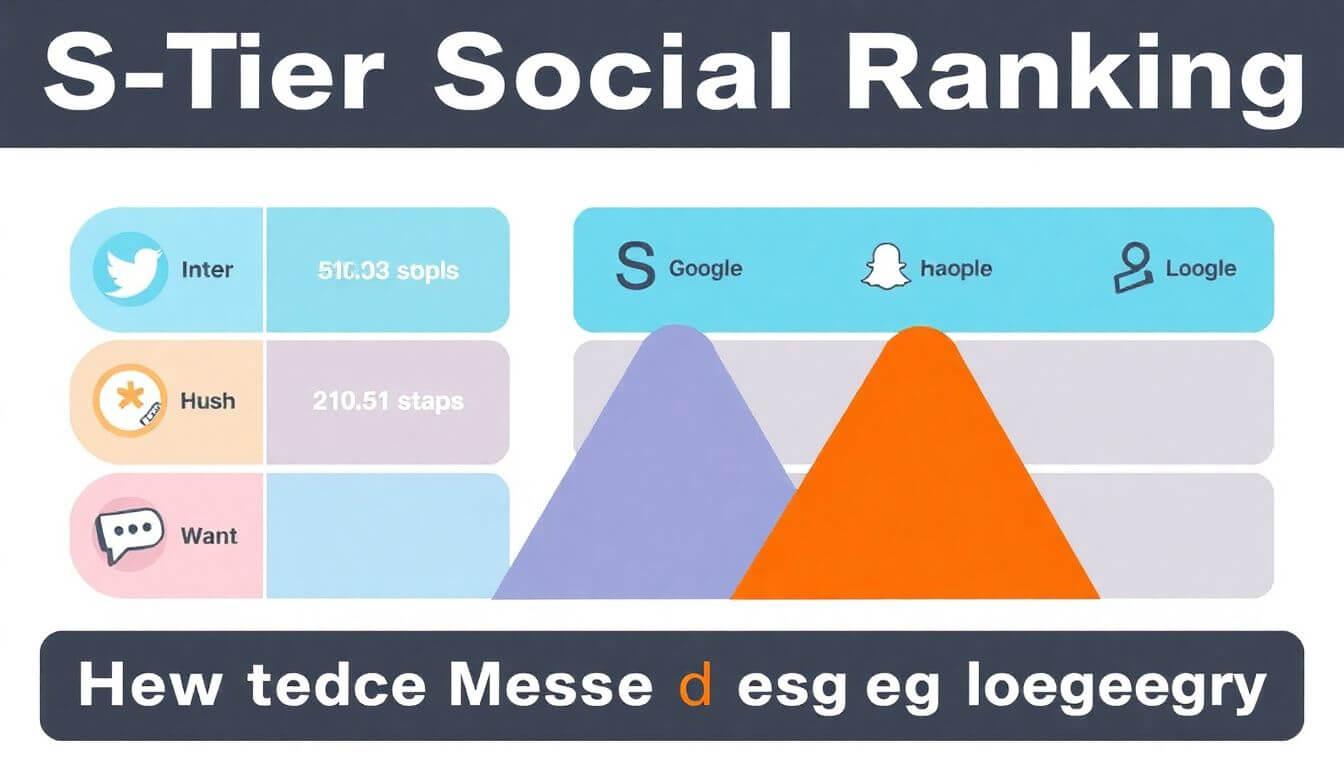 S-Tier Social Ranking

Inter

510.03 sopls

Hush

210.51 staps

Want

S Google

haople

Loogle

Hew tedce Messe d esg eg loegeegry